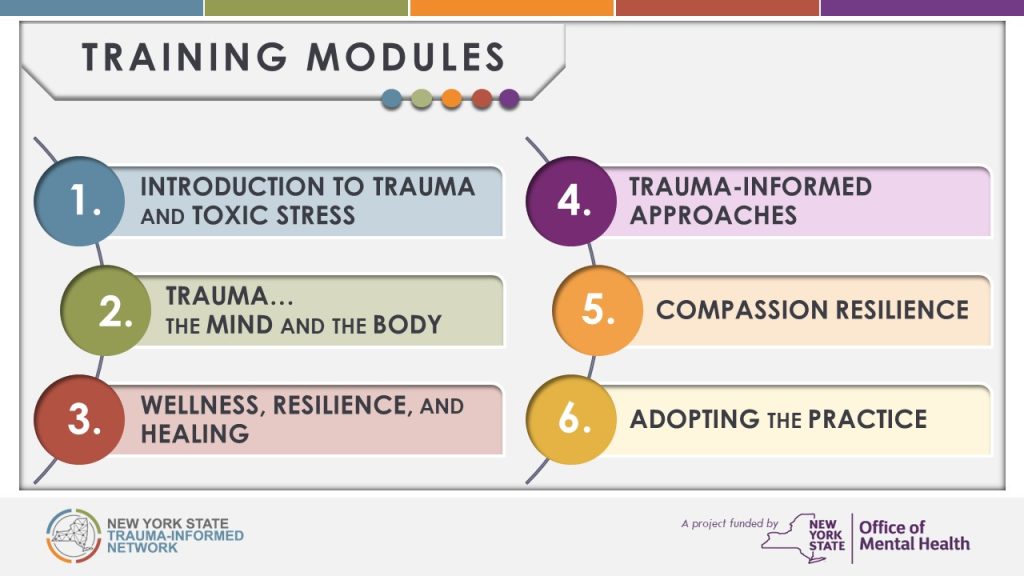 TRAINING MODULES

1. INTRODUCTION TO TRAUMA AND TOXIC STRESS

2. TRAUMA… THE MIND AND THE BODY

3. WELLNESS, RESILIENCE, AND HEALING

4. TRAUMA-INFORMED APPROACHES

5. COMPASSION RESILIENCE

6. ADOPTING THE PRACTICE

NEW YORK STATE TRAUMA-INFORMED NETWORK

A project funded by NEW YORK STATE Office of Mental Health